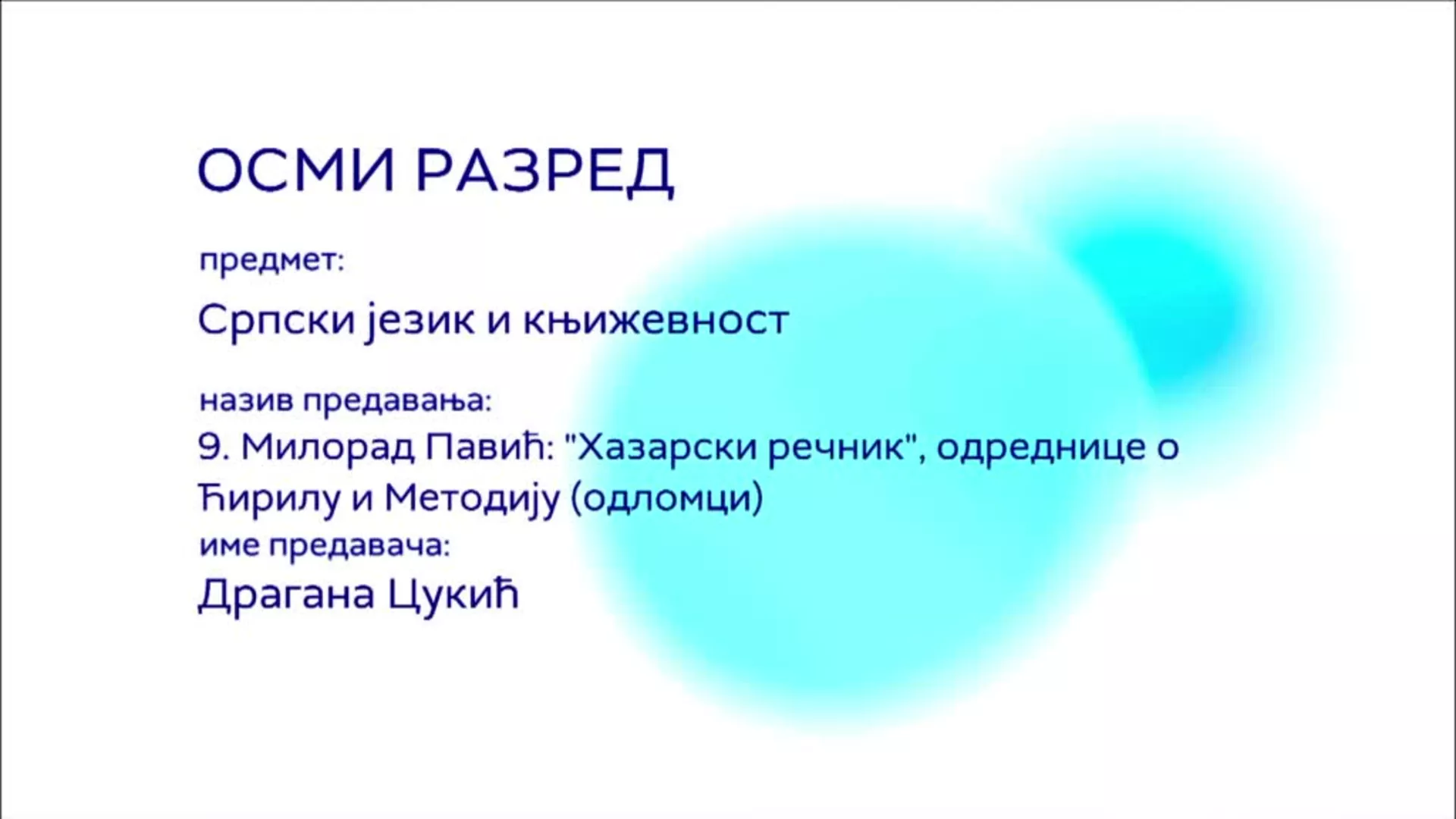 ОСМИ РАЗРЕД

предмет:

Српски језик и књижевност

назив предавања:

9. Милорад Павић: "Хазарски речник", одреднице о Ћирилу и Методију (одломци)

име предавача:

Драгана Цукић